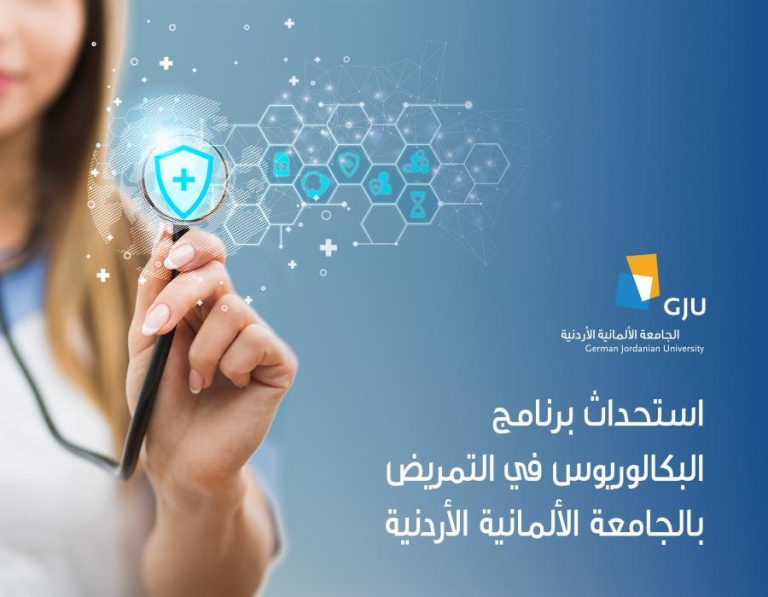 GJU
الجامعة الألمانية الأردنية
German Jordanian University

استحداث برنامج
البكالوريوس في التمريض
بالجامعة الألمانية الأردنية